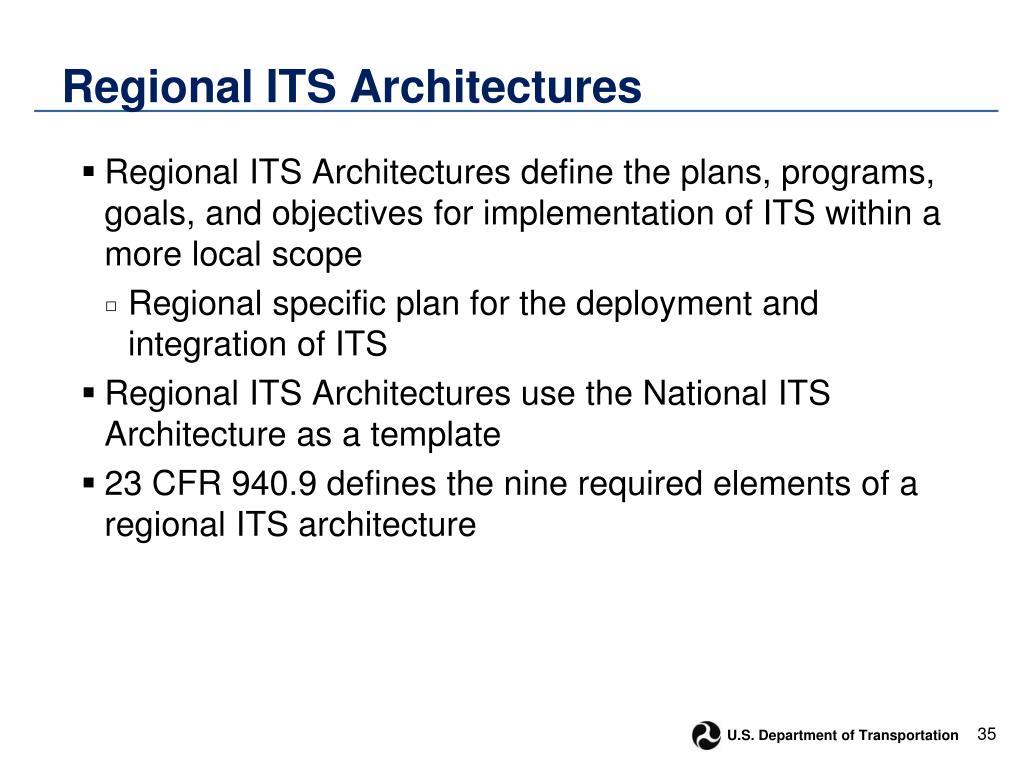 Regional ITS Architectures

▪ Regional ITS Architectures define the plans, programs, goals, and objectives for implementation of ITS within a more local scope

▫ Regional specific plan for the deployment and integration of ITS

▪ Regional ITS Architectures use the National ITS Architecture as a template

▪ 23 CFR 940.9 defines the nine required elements of a regional ITS architecture

U.S. Department of Transportation 35